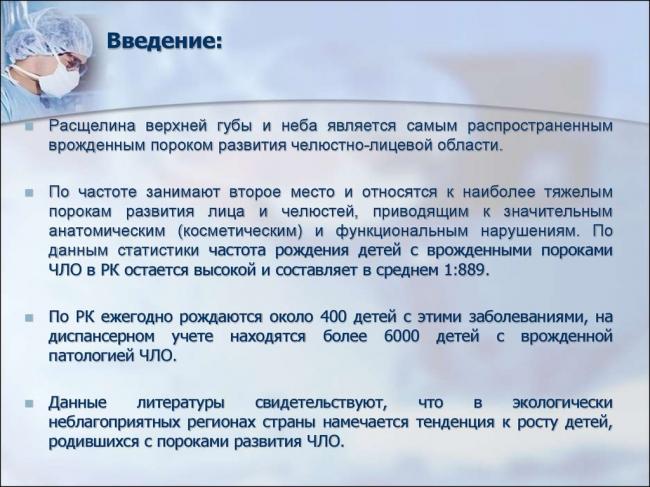 Введение:

Расщелина верхней губы и неба является самым распространенным врожденным пороком развития челюстно-лицевой области.

По частоте занимают второе место и относятся к наиболее тяжелым порокам развития лица и челюстей, приводящим к значительным анатомическим (косметическим) и функциональным нарушениям. По данным статистики частота рождения детей с врожденными пороками ЧЛО в РК остается высокой и составляет в среднем 1:889.

По РК ежегодно рождаются около 400 детей с этими заболеваниями, на диспансерном учете находятся более 6000 детей с врожденной патологией ЧЛО.

Данные литературы свидетельствуют, что в экологически неблагоприятных регионах страны намечается тенденция к росту детей, родившихся с пороками развития ЧЛО.